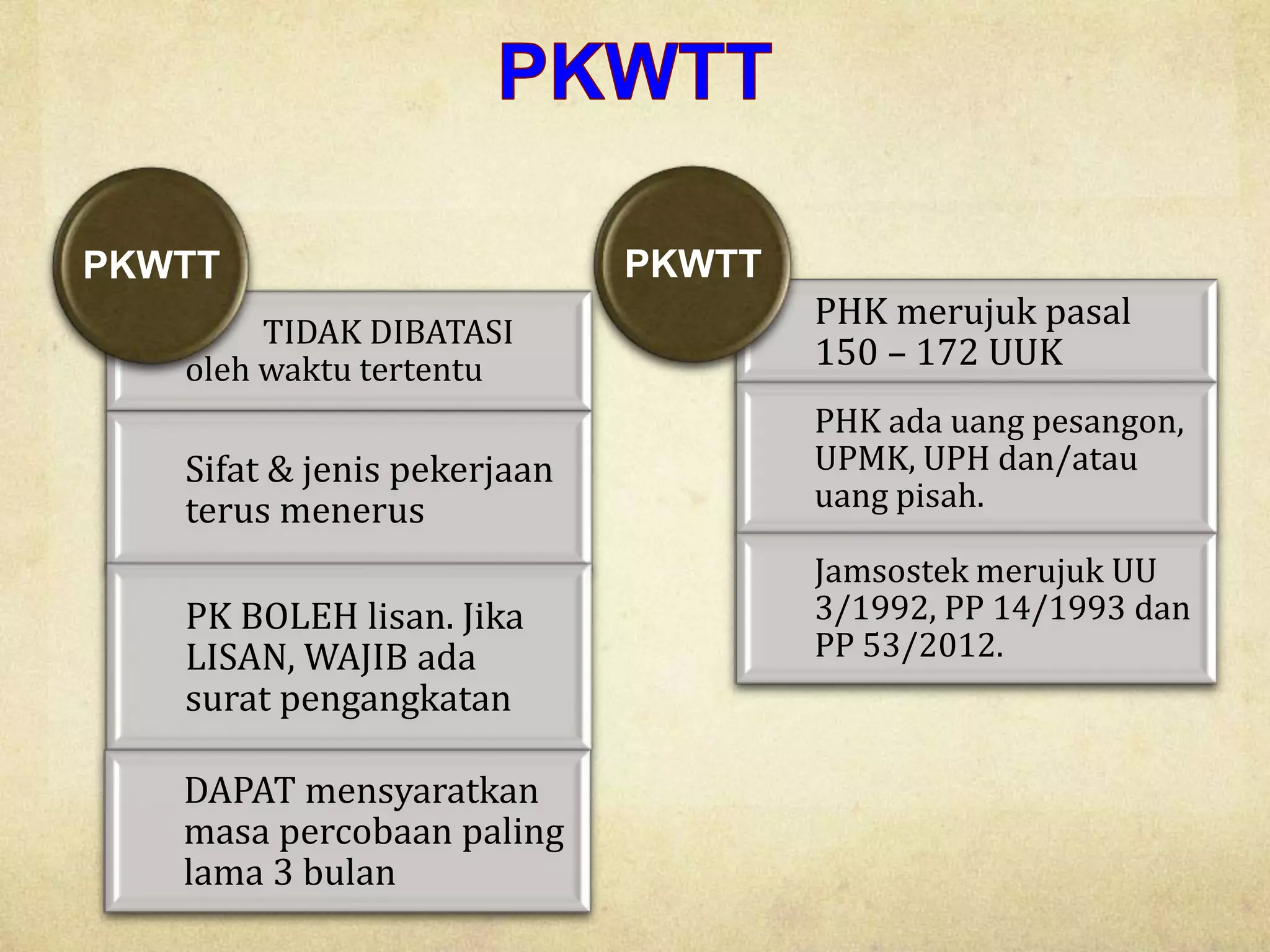 PKWTT

PKWTT

TIDAK DIBATASI oleh waktu tertentu

Sifat & jenis pekerjaan terus menerus

PK BOLEH lisan. Jika LISAN, WAJIB ada surat pengangkatan

DAPAT mensyaratkan masa percobaan paling lama 3 bulan

PKWTT

PHK merujuk pasal 150 – 172 UUK

PHK ada uang pesangon, UPMK, UPH dan/atau uang pisah.

Jamsostek merujuk UU 3/1992, PP 14/1993 dan PP 53/2012.